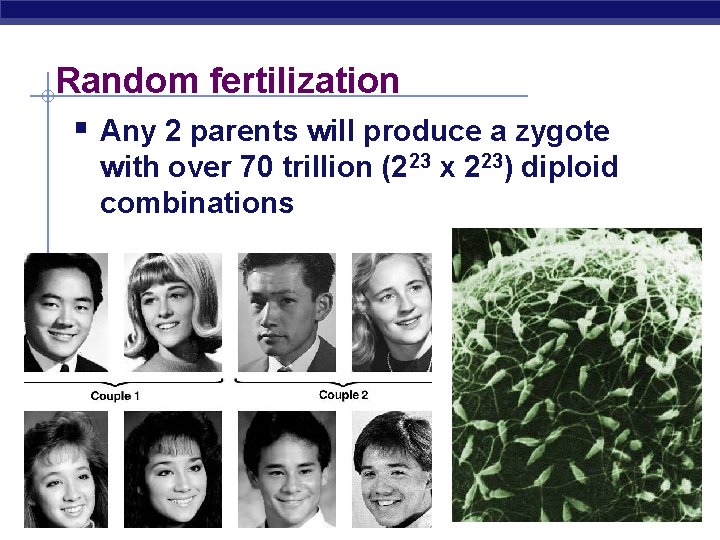 Random fertilization

▪ Any 2 parents will produce a zygote with over 70 trillion ($2^{23}$ x $2^{23}$) diploid combinations

Couple 1

Couple 2